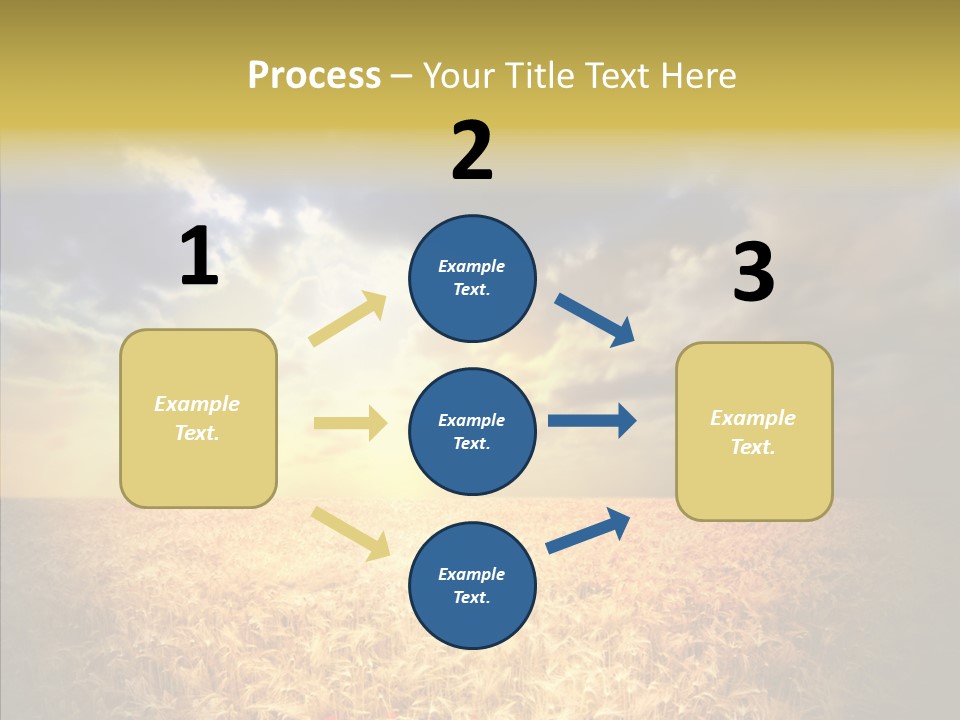 Process – Your Title Text Here

1

Example Text.

2

Example Text.

Example Text.

Example Text.

3

Example Text.